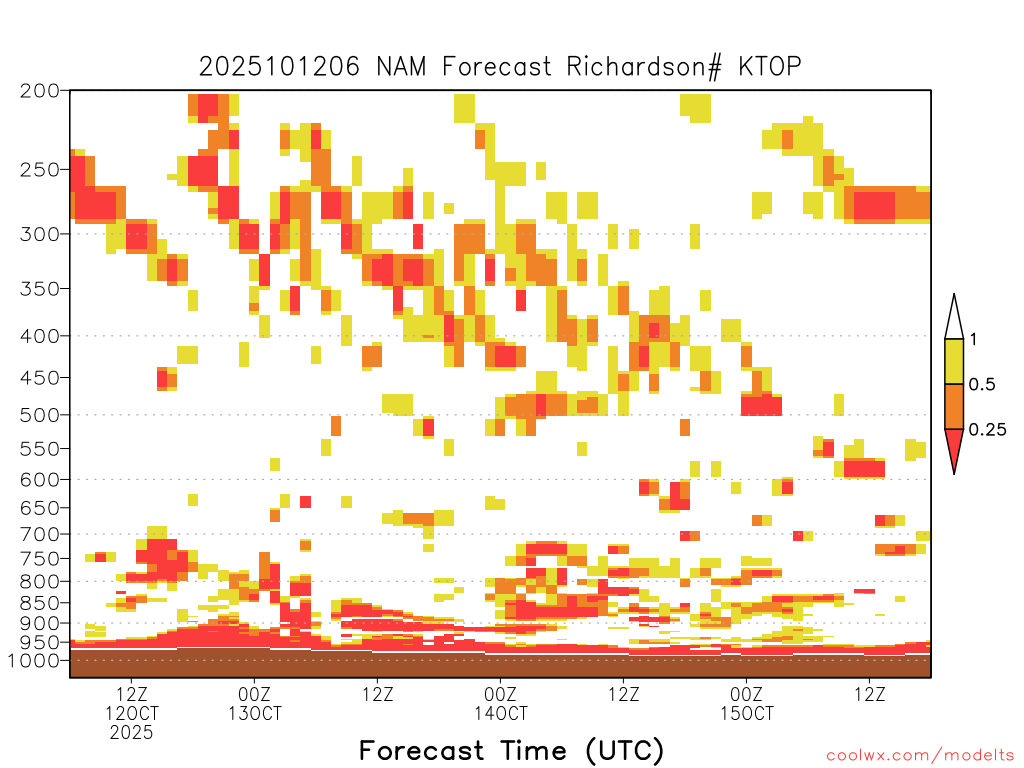 2025101206 NAM Forecast Richardson# KTOP

200
250
300
350
400
450
500
550
600
650
700
750
800
850
900
950
1000

1
0.5
0.25

12Z
12OCT
2025
00Z
13OCT
12Z
00Z
14OCT
12Z
00Z
15OCT
12Z

Forecast Time (UTC)

coolwx.com/modelts